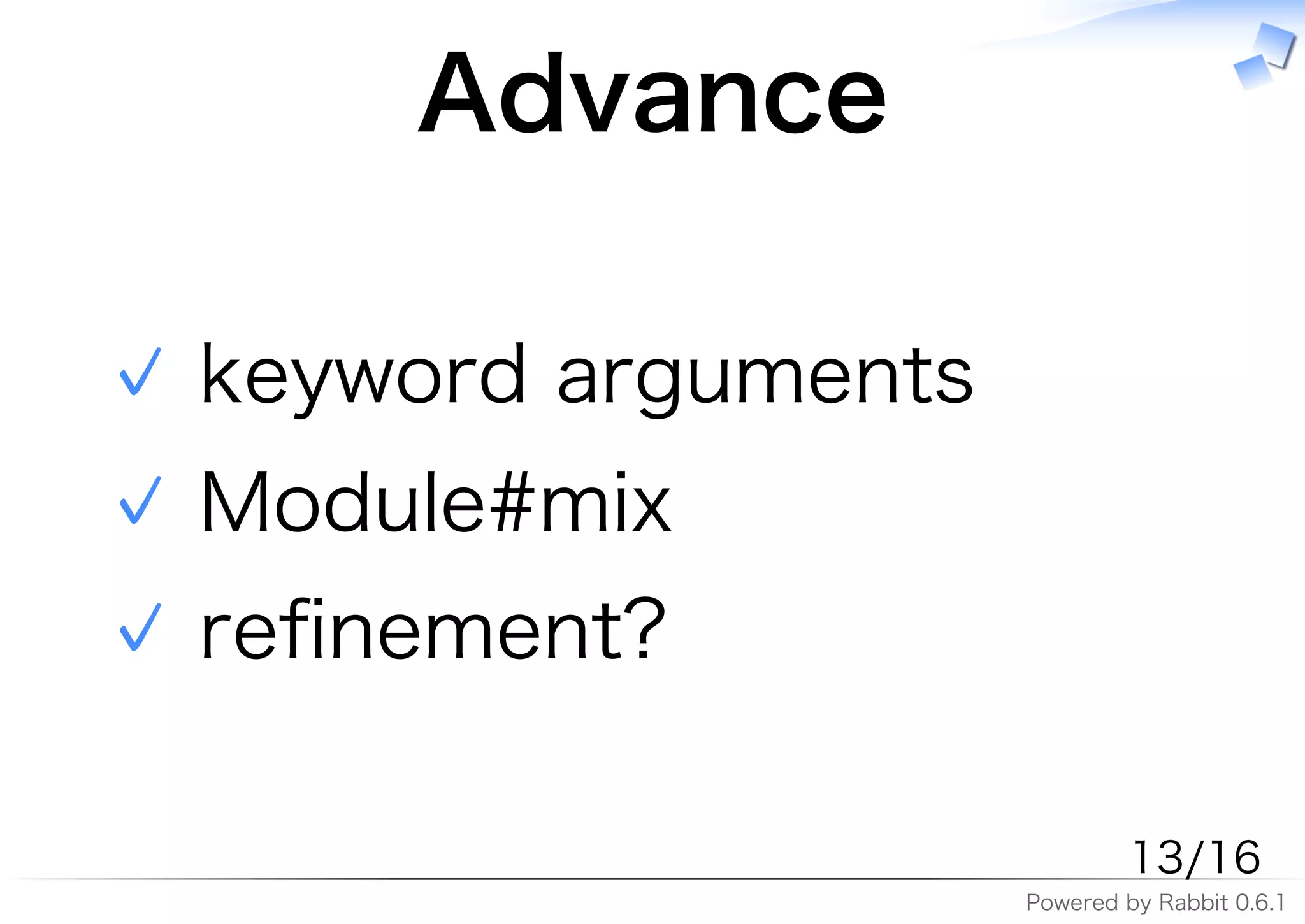 Advance

✓ keyword arguments
✓ Module#mix
✓ refinement?

13/16

Powered by Rabbit 0.6.1